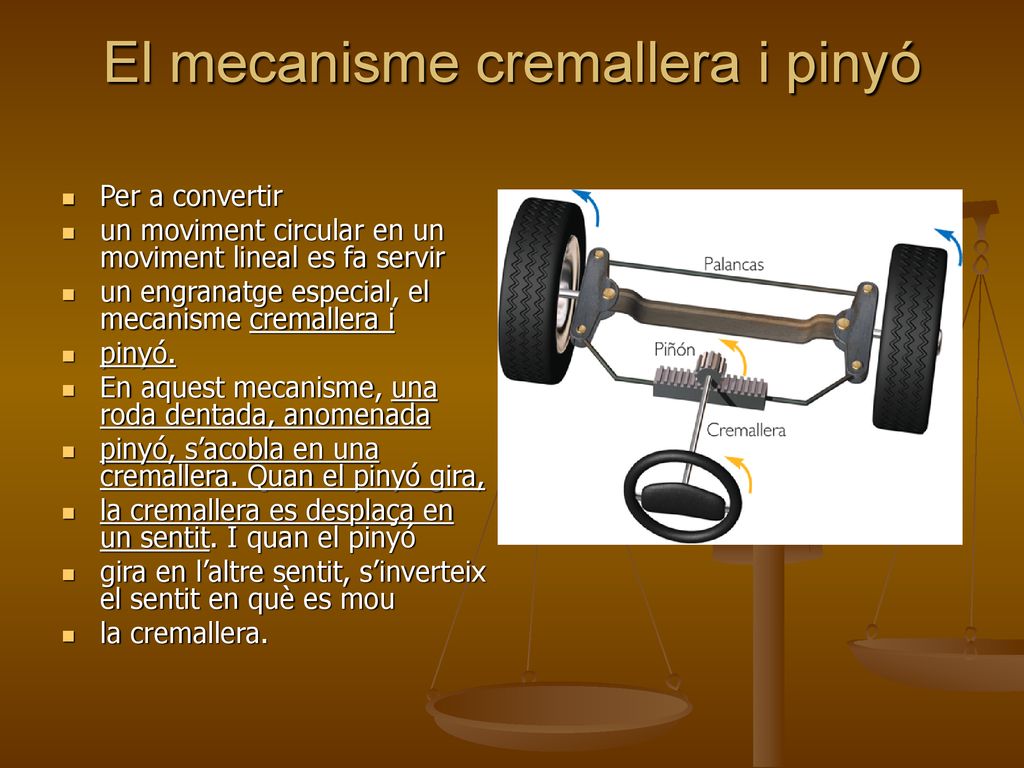 El mecanisme cremallera i pinyó

- Per a convertir
- un moviment circular en un moviment lineal es fa servir
- un engranatge especial, el mecanisme cremallera i
- pinyó.
- En aquest mecanisme, una roda dentada, anomenada
- pinyó, s'acobla en una cremallera. Quan el pinyó gira,
- la cremallera es desplaça en un sentit. I quan el pinyó
- gira en l'altre sentit, s'inverteix el sentit en què es mou
- la cremallera.

Palancas
Piñón
Cremallera